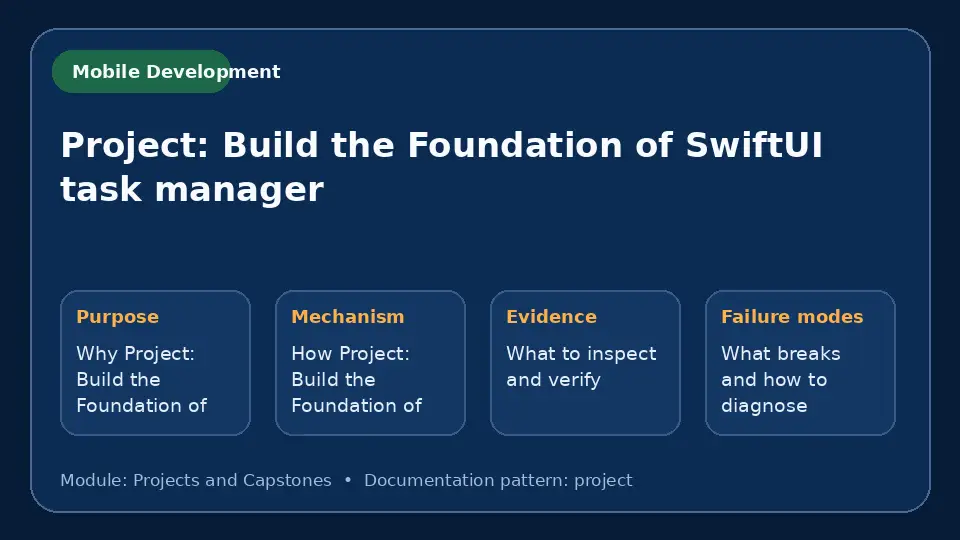 Mobile Development

Project: Build the Foundation of SwiftUI task manager

Purpose

Why Project: Build the Foundation of

Mechanism

How Project: Build the Foundation of

Evidence

What to inspect and verify

Failure modes

What breaks and how to diagnose

Module: Projects and Capstones • Documentation pattern: project